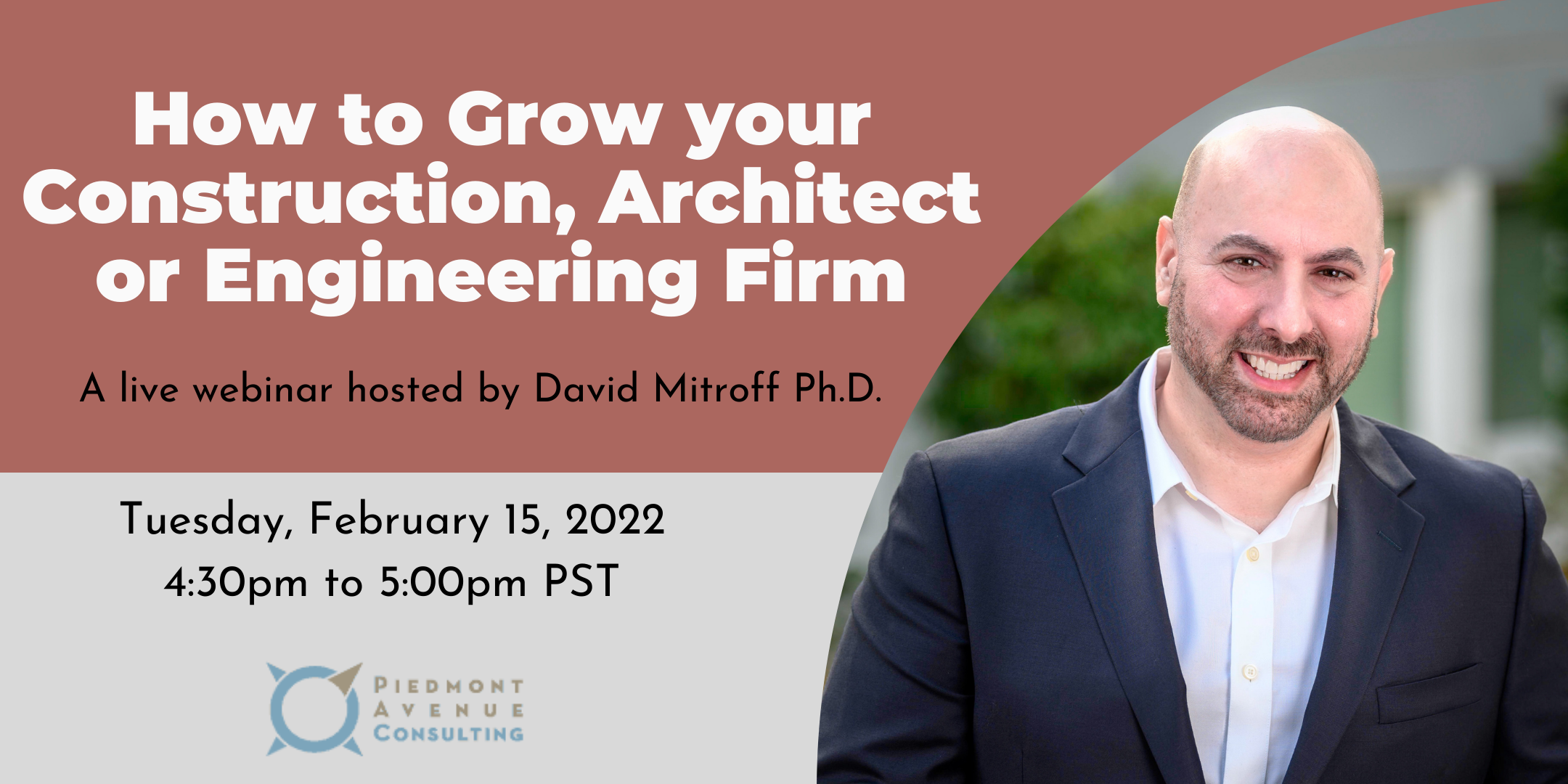 How to Grow your Construction, Architect or Engineering Firm

A live webinar hosted by David Mitroff Ph.D.

Tuesday, February 15, 2022
4:30pm to 5:00pm PST

PIEDMONT
AVENUE
CONSULTING